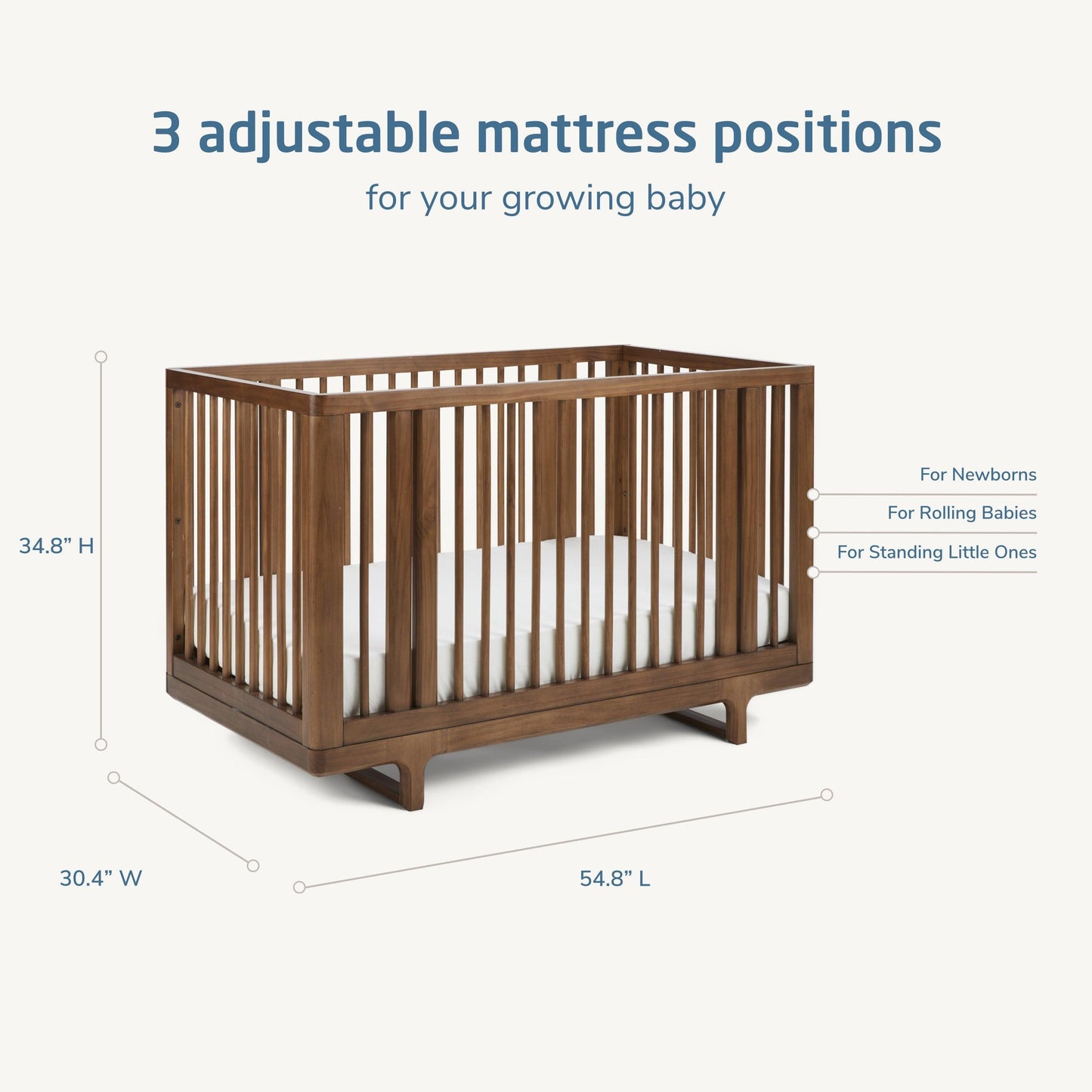 3 adjustable mattress positions

for your growing baby

34.8” H

For Newborns

For Rolling Babies

For Standing Little Ones

30.4” W

54.8” L